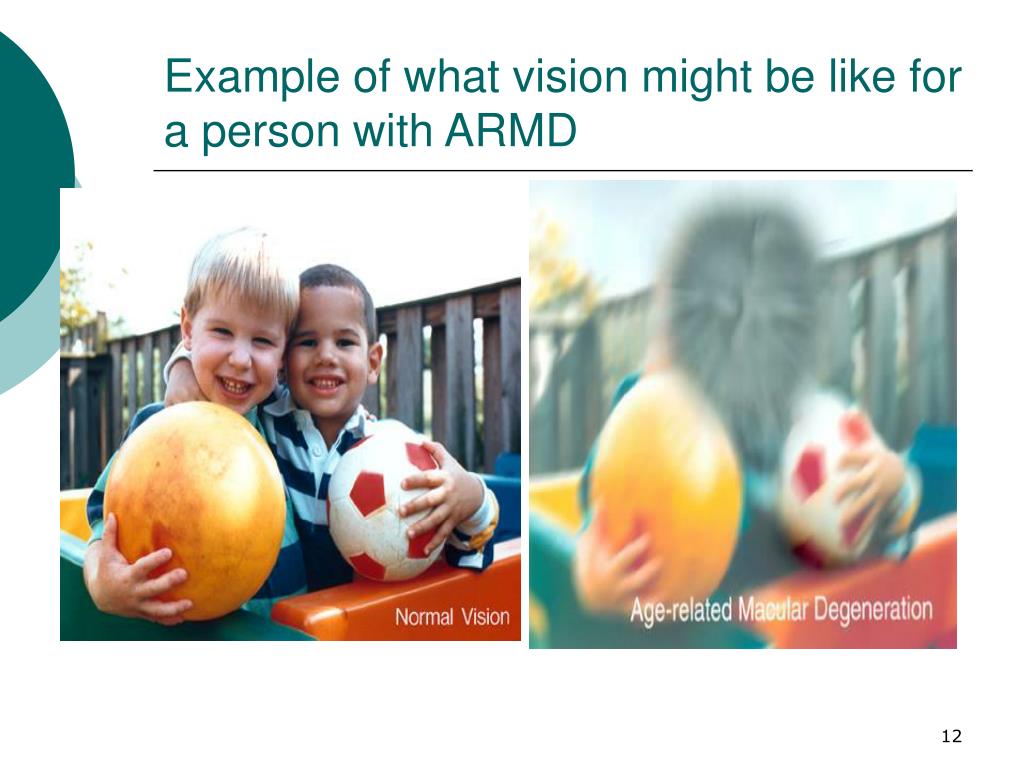 Example of what vision might be like for a person with ARMD

Normal Vision

Age-related Macular Degeneration

12